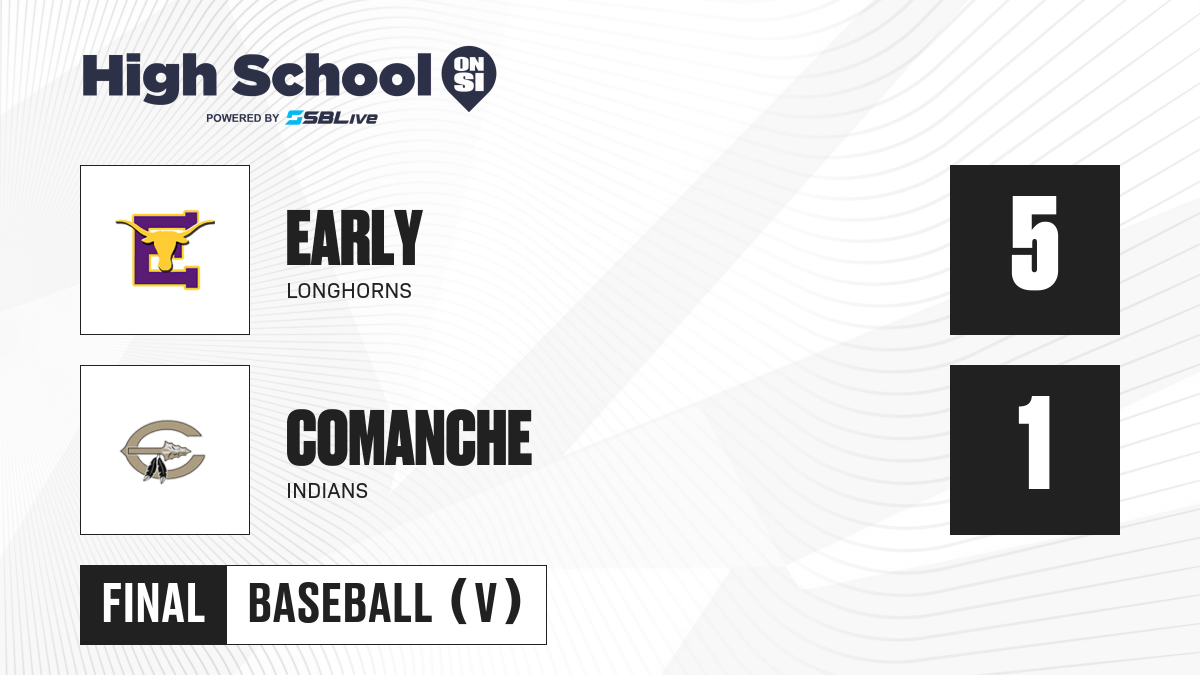 High School ON SI
POWERED BY SBLive

EARLY
LONGHORNS

5

COMANCHE
INDIANS

1

FINAL BASEBALL (V)